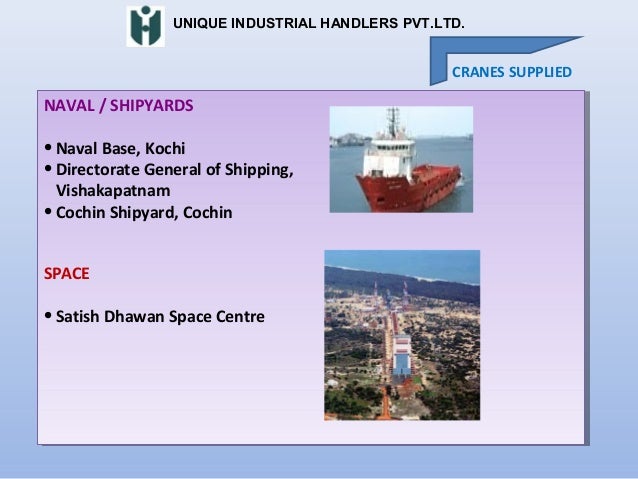 UNIQUE INDUSTRIAL HANDLERS PVT.LTD.

CRANES SUPPLIED

NAVAL / SHIPYARDS

• Naval Base, Kochi
• Directorate General of Shipping, Vishakapatnam
• Cochin Shipyard, Cochin

SPACE

• Satish Dhawan Space Centre